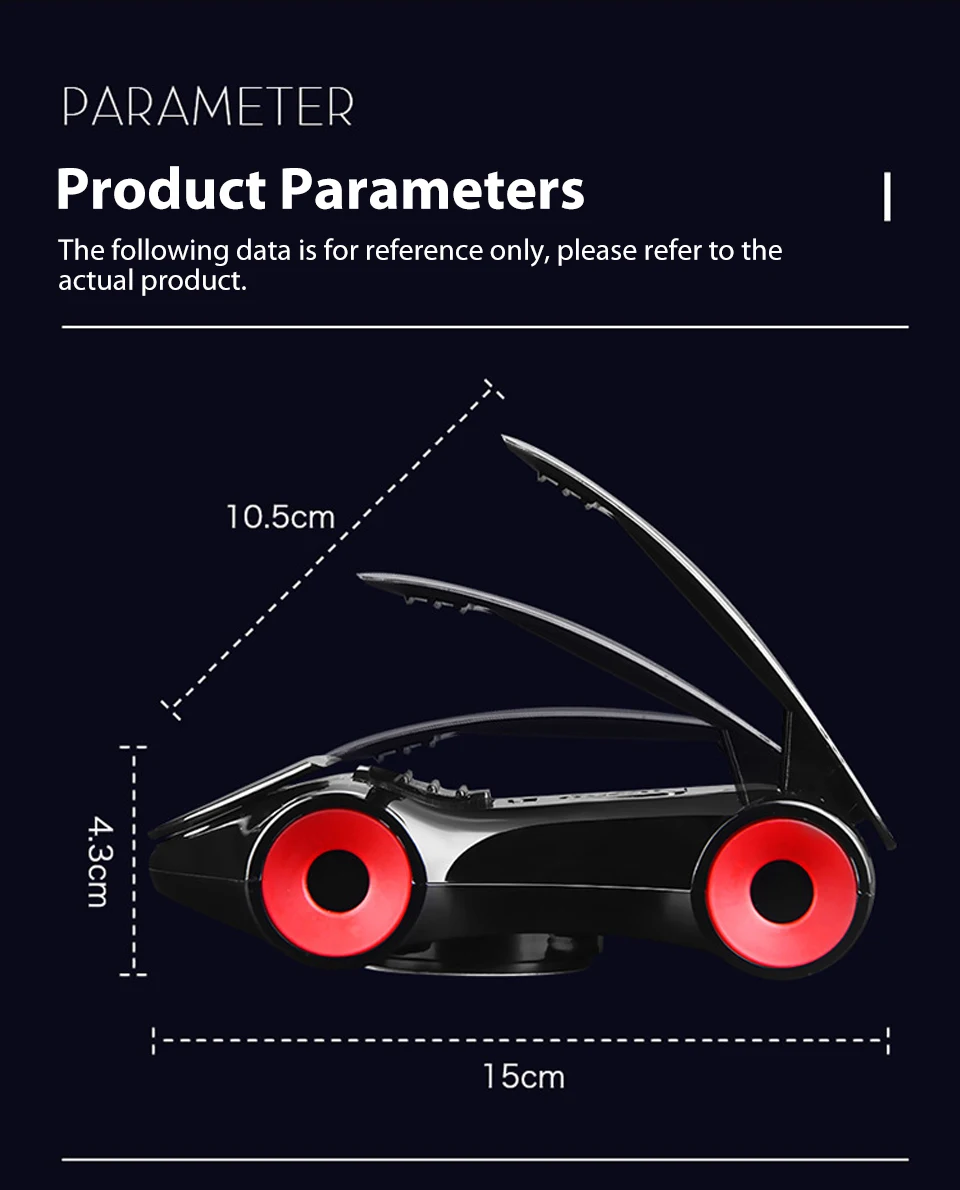 PARAMETER

Product Parameters

The following data is for reference only, please refer to the actual product.

10.5cm

4.3cm

15cm